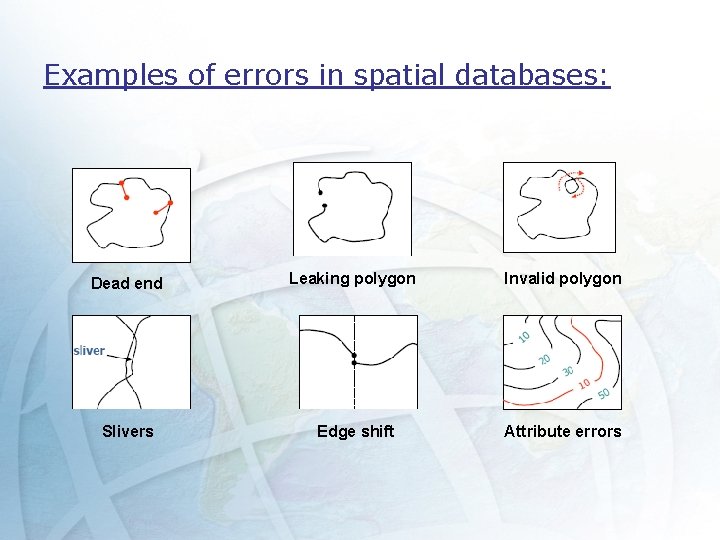 Examples of errors in spatial databases:

Dead end

Leaking polygon

Invalid polygon

sliver

Slivers

Edge shift

10
20
30
10
50

Attribute errors